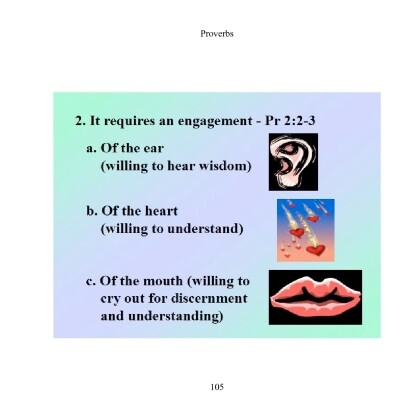 Proverbs

2. It requires an engagement - Pr 2:2-3

a. Of the ear (willing to hear wisdom)

b. Of the heart (willing to understand)

c. Of the mouth (willing to cry out for discernment and understanding)

105